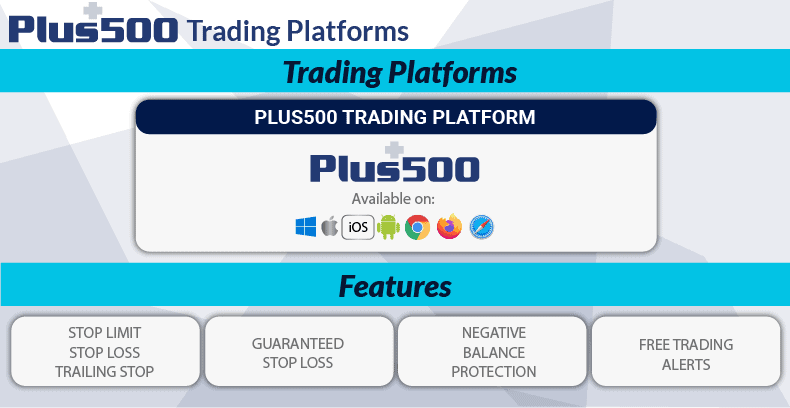 Plus500 Trading Platforms

Trading Platforms

PLUS500 TRADING PLATFORM

Plus500

Available on:

iOS

Features

STOP LIMIT
STOP LOSS
TRAILING STOP

GUARANTEED
STOP LOSS

NEGATIVE
BALANCE
PROTECTION

FREE TRADING
ALERTS